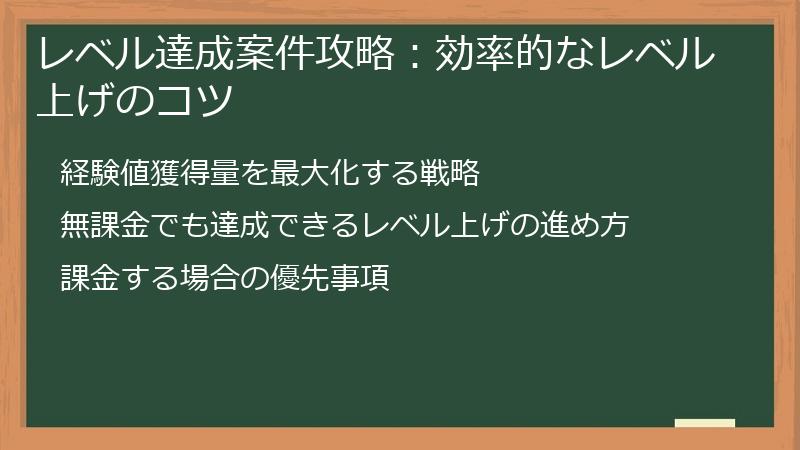 レベル達成案件攻略：効率的なレベル上げのコツ

経験値獲得量を最大化する戦略

無課金でも達成できるレベル上げの進め方

課金する場合の優先事項